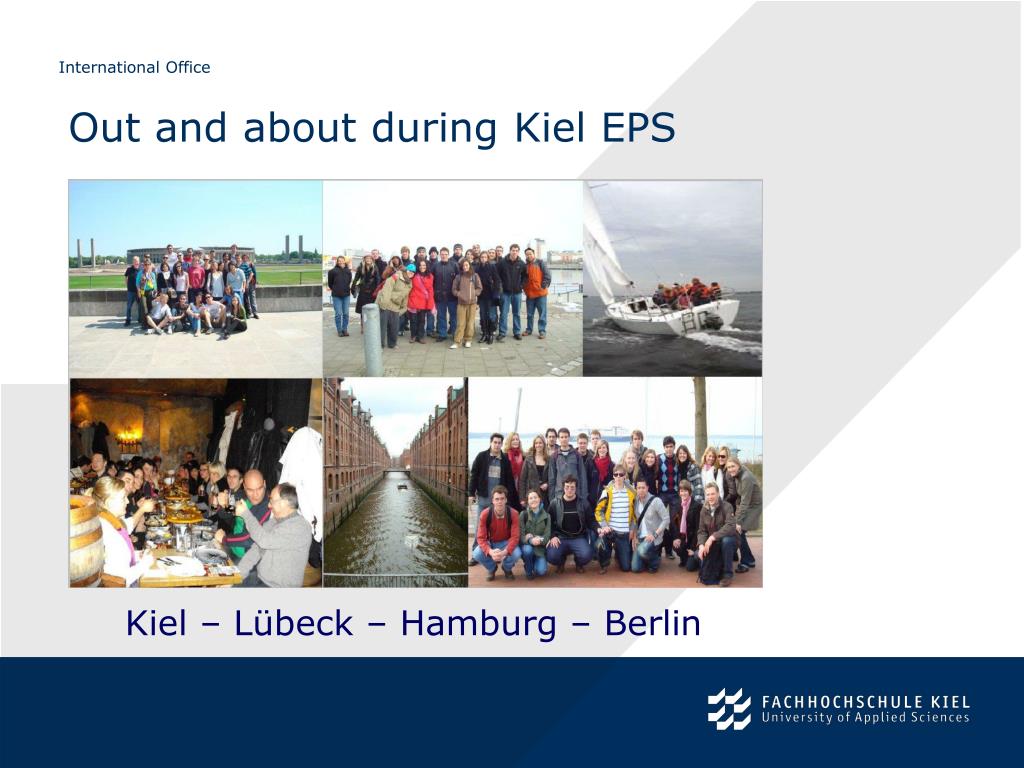 International Office

Out and about during Kiel EPS

Kiel – Lübeck – Hamburg – Berlin

FACHHOCHSCHULE KIEL
University of Applied Sciences